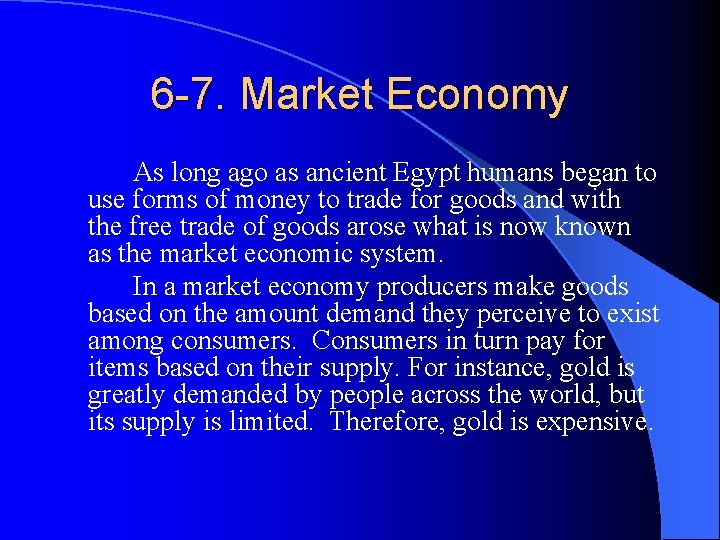 6-7. Market Economy

As long ago as ancient Egypt humans began to use forms of money to trade for goods and with the free trade of goods arose what is now known as the market economic system.

In a market economy producers make goods based on the amount demand they perceive to exist among consumers. Consumers in turn pay for items based on their supply. For instance, gold is greatly demanded by people across the world, but its supply is limited. Therefore, gold is expensive.